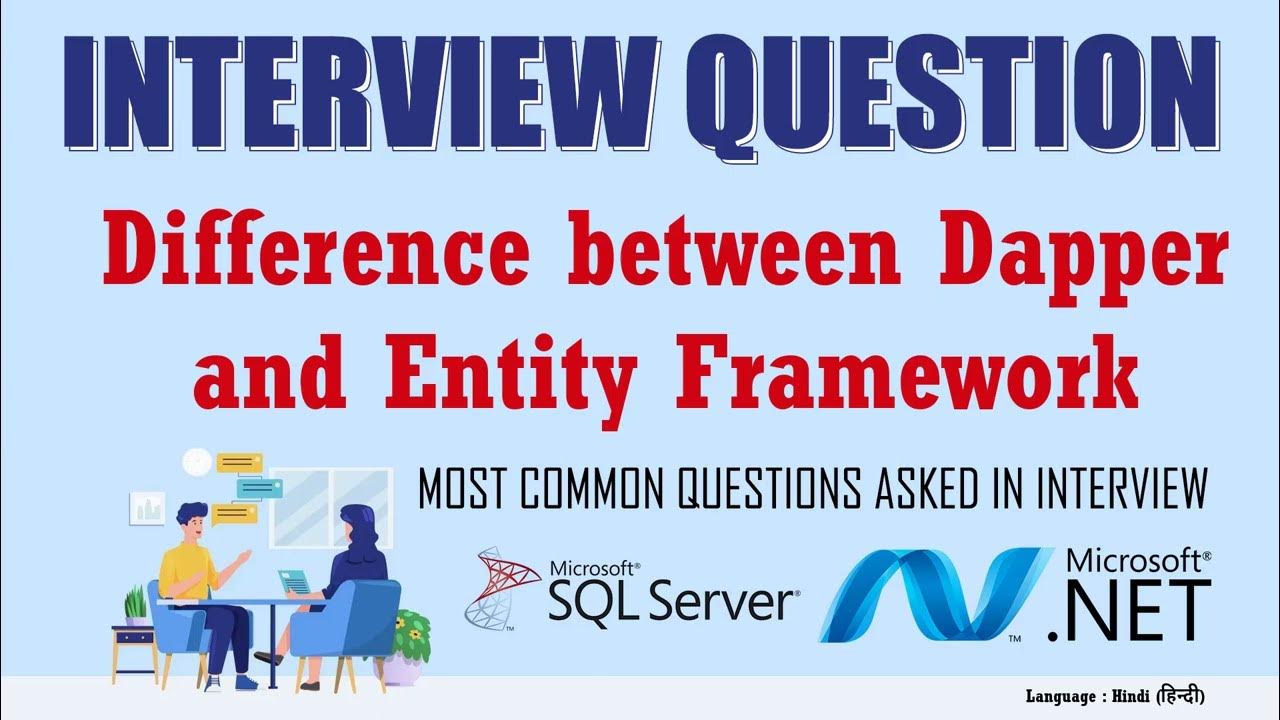 INTERVIEW QUESTION

Difference between Dapper and Entity Framework

MOST COMMON QUESTIONS ASKED IN INTERVIEW

Microsoft® SQL Server®

Microsoft® .NET

Language : Hindi (हिन्दी)